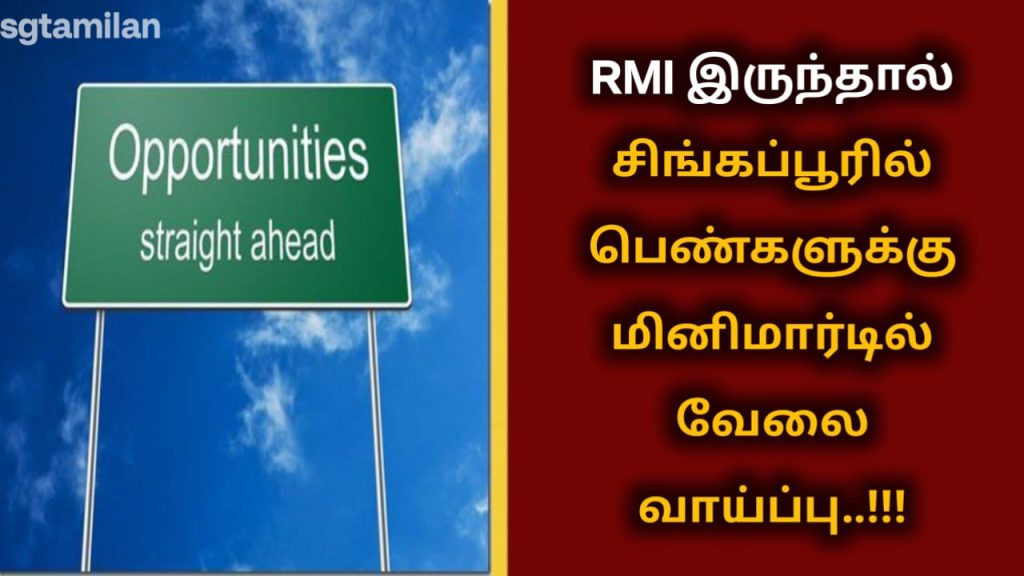 sgtamilan

Opportunities
straight ahead

RMI இருந்தால்
சிங்கப்பூரில்
பெண்களுக்கு
மினிமார்டில்
வேலை
வாய்ப்பு..!!!